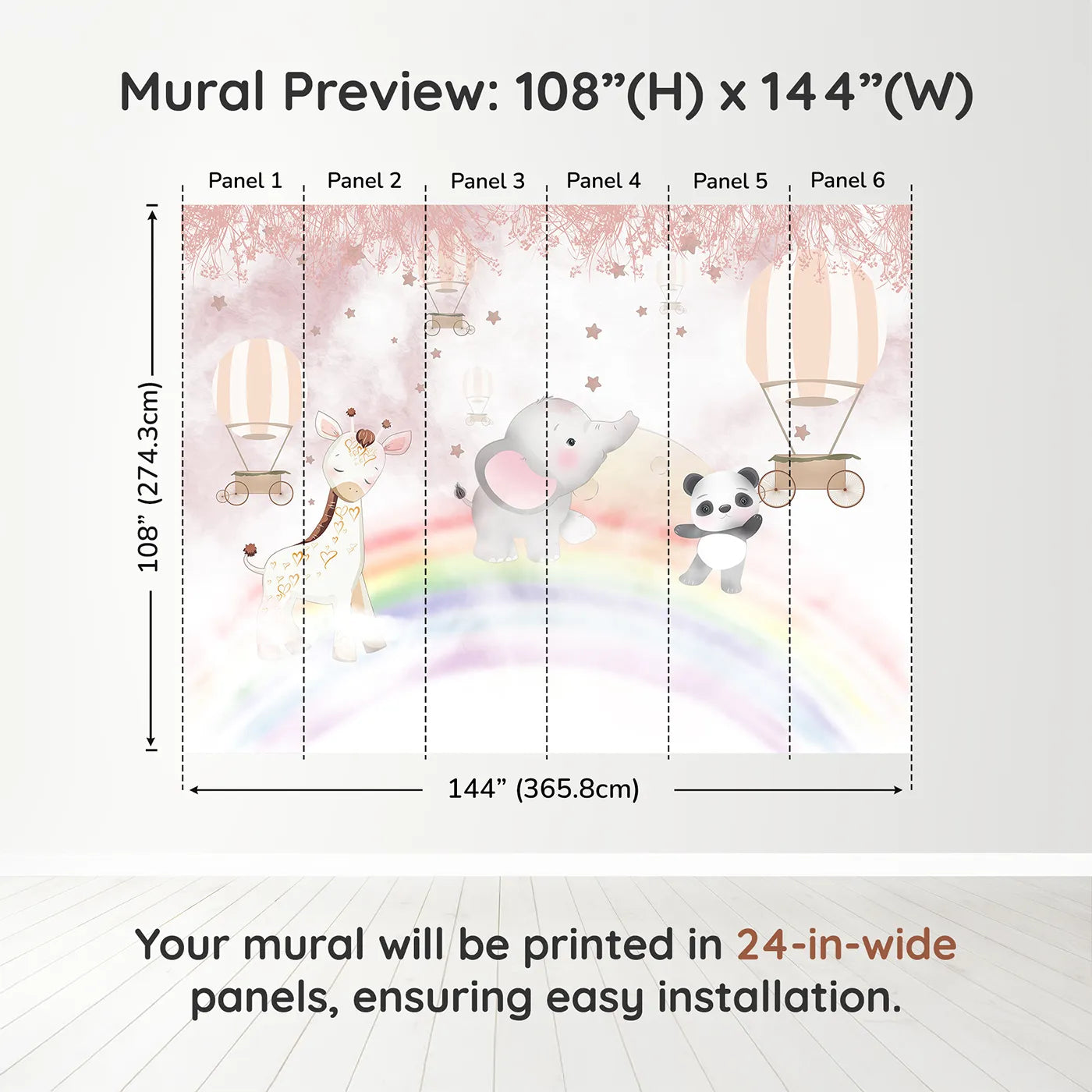 Mural Preview: 108”(H) x 144”(W)

Panel 1 Panel 2 Panel 3 Panel 4 Panel 5 Panel 6

108” (274.3cm)

144” (365.8cm)

Your mural will be printed in 24-in-wide panels, ensuring easy installation.